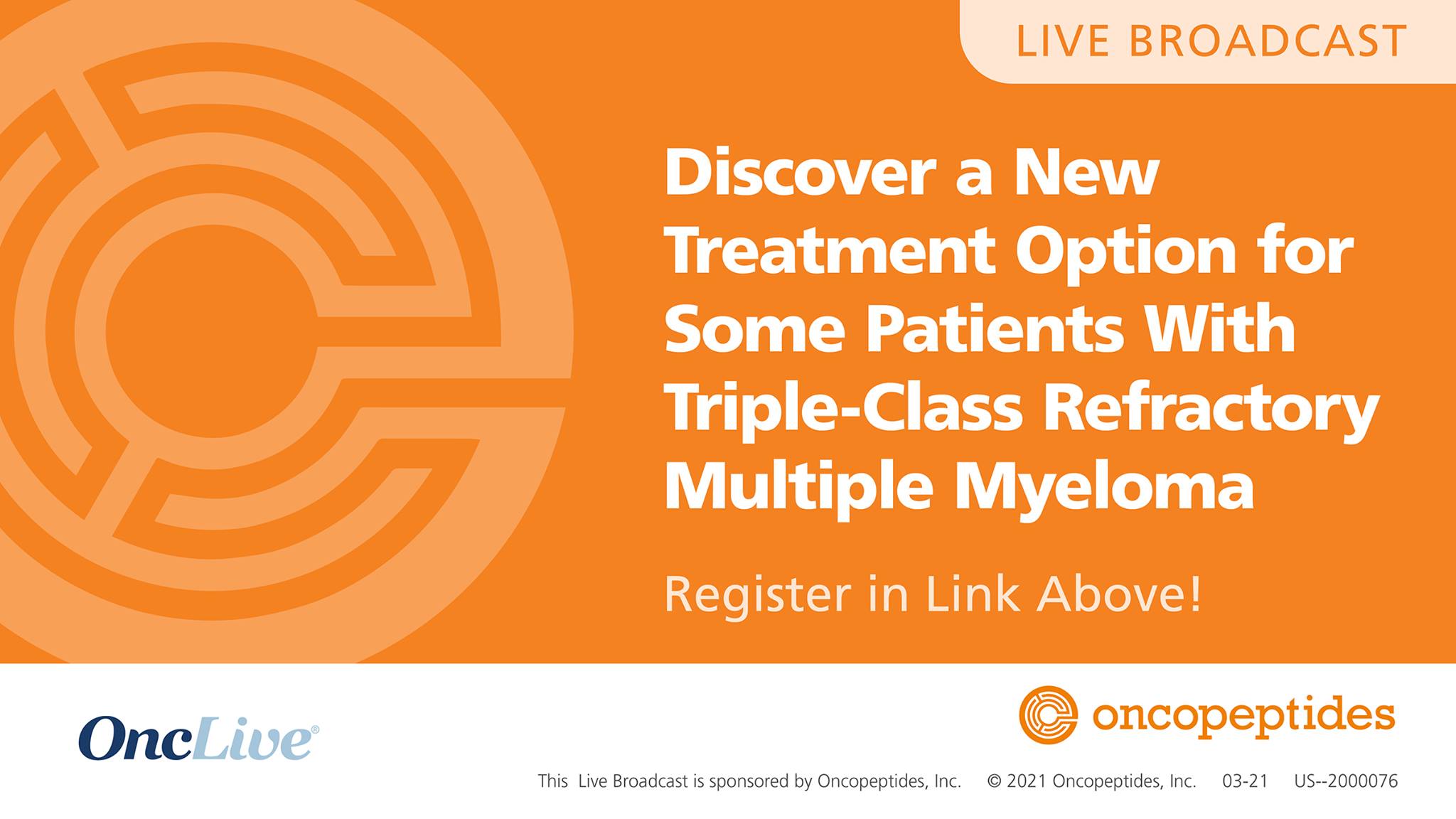 LIVE BROADCAST

Discover a New Treatment Option for Some Patients With Triple-Class Refractory Multiple Myeloma

Register in Link Above!

OncLive®

oncopeptides

This Live Broadcast is sponsored by Oncopeptides, Inc. © 2021 Oncopeptides, Inc. 03-21 US--2000076